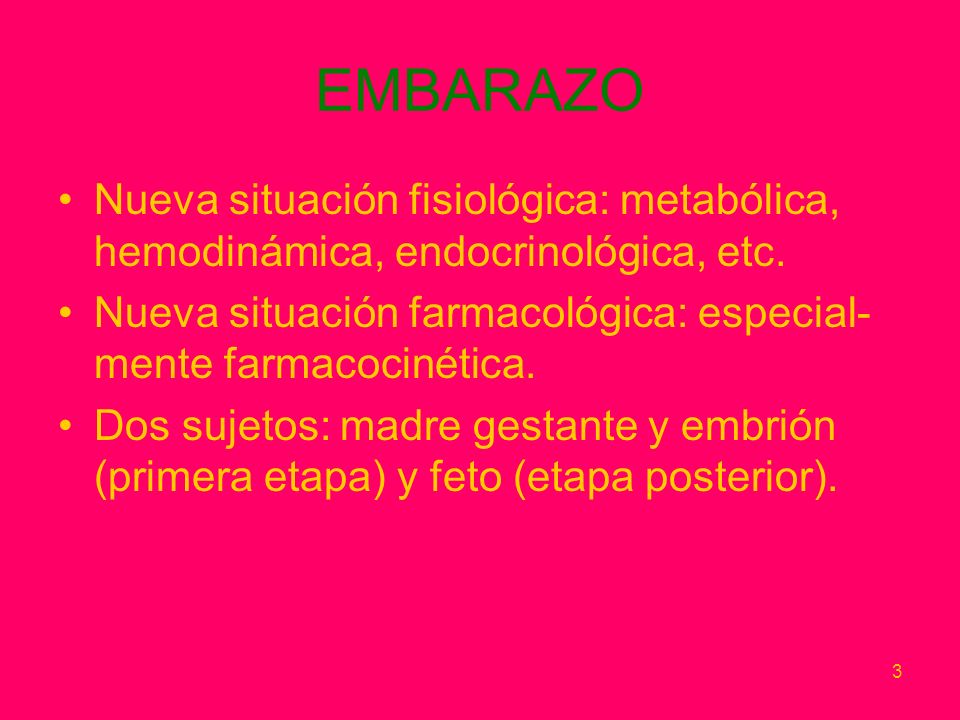 EMBARAZO

• Nueva situación fisiológica: metabólica, hemodinámica, endocrinológica, etc.
• Nueva situación farmacológica: especialmente farmacocinética.
• Dos sujetos: madre gestante y embrión (primera etapa) y feto (etapa posterior).

3